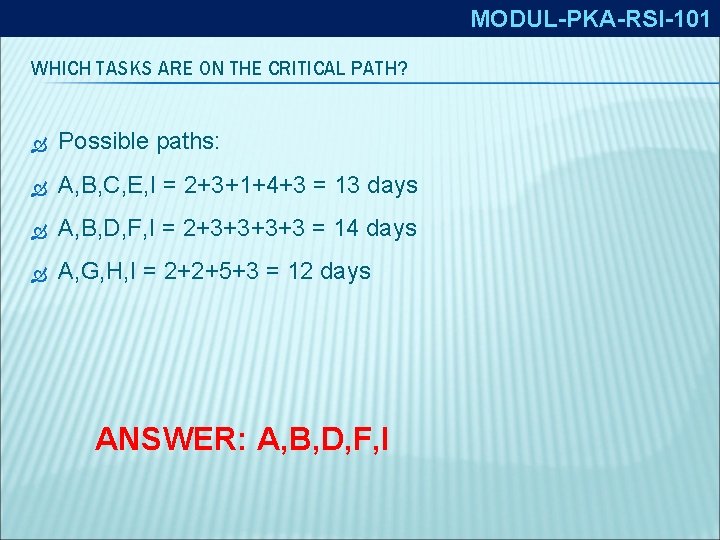 MODUL-PKA-RSI-101

WHICH TASKS ARE ON THE CRITICAL PATH?

Possible paths:

A,B,C,E,I = 2+3+1+4+3 = 13 days

A,B,D,F,I = 2+3+3+3+3 = 14 days

A,G,H,I = 2+2+5+3 = 12 days

ANSWER: A,B,D,F,I